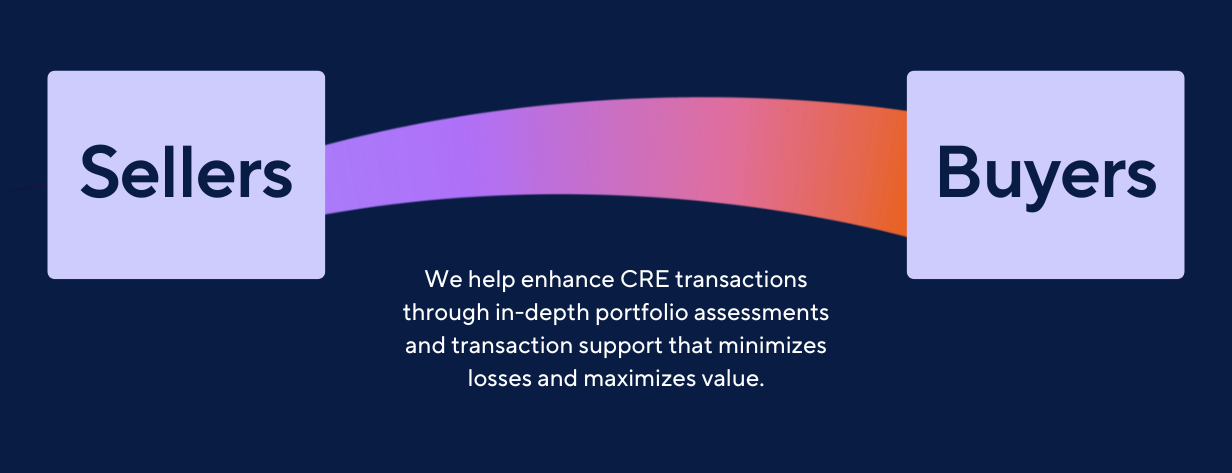 Sellers

Buyers

We help enhance CRE transactions through in-depth portfolio assessments and transaction support that minimizes losses and maximizes value.